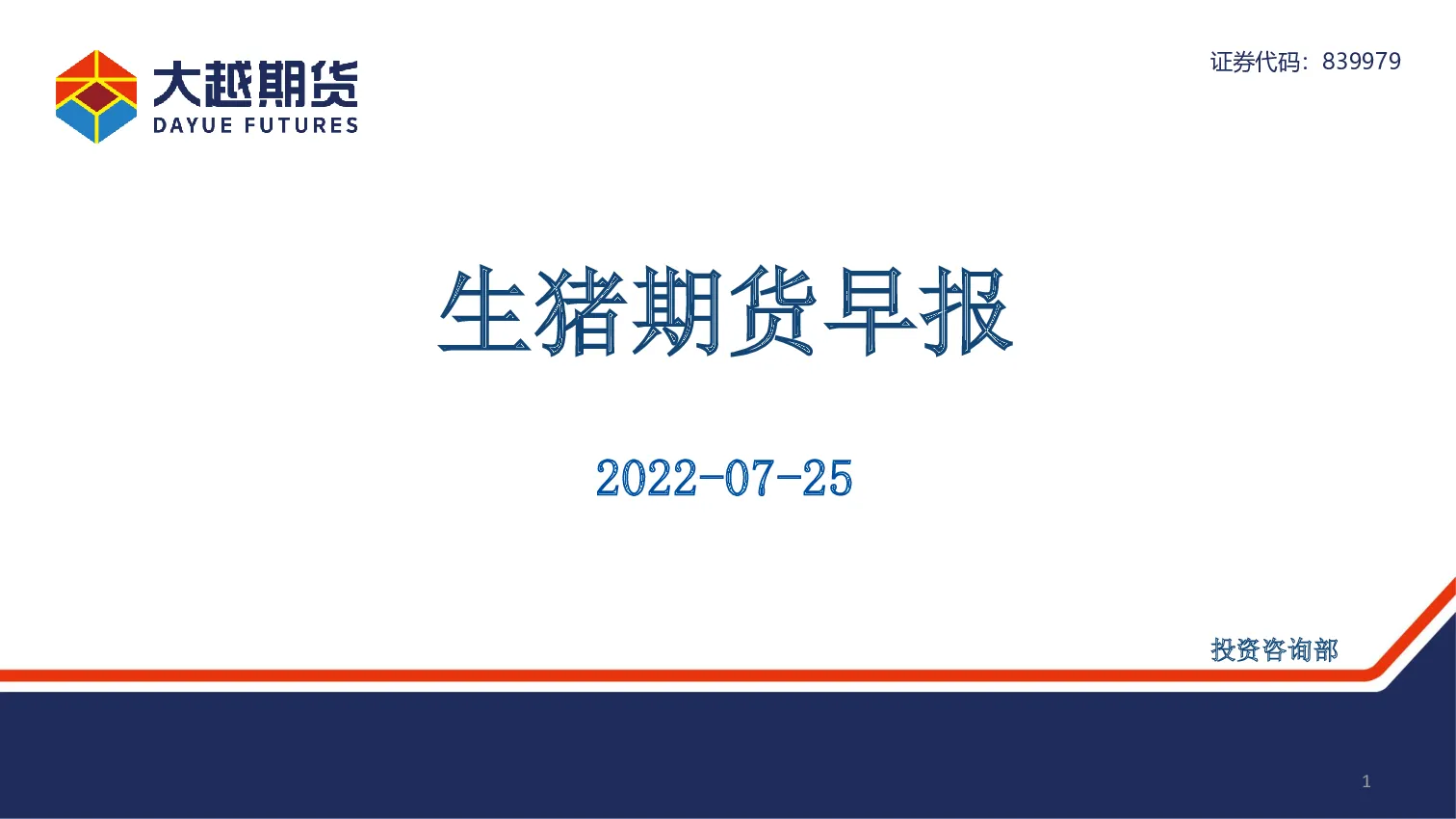 大越期货
DAYUE FUTURES

证券代码：839979

生猪期货早报

2022-07-25

投资咨询部

1